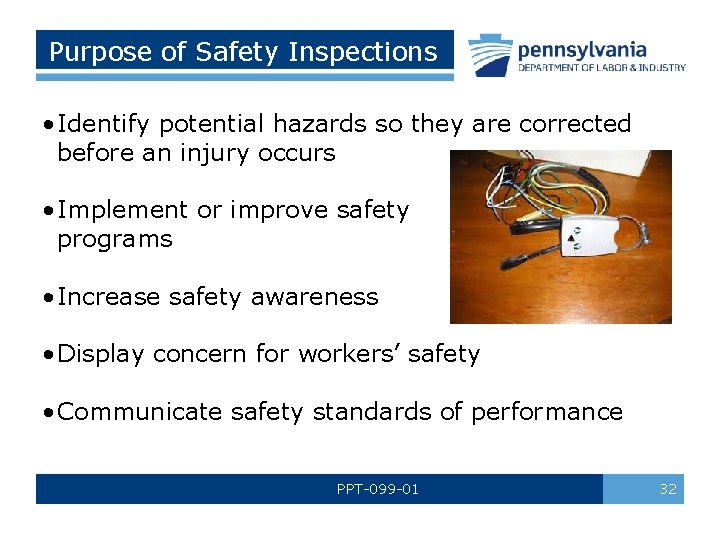 Purpose of Safety Inspections

pennsylvania
DEPARTMENT OF LABOR & INDUSTRY

• Identify potential hazards so they are corrected before an injury occurs

• Implement or improve safety programs

• Increase safety awareness

• Display concern for workers' safety

• Communicate safety standards of performance

PPT-099-01

32